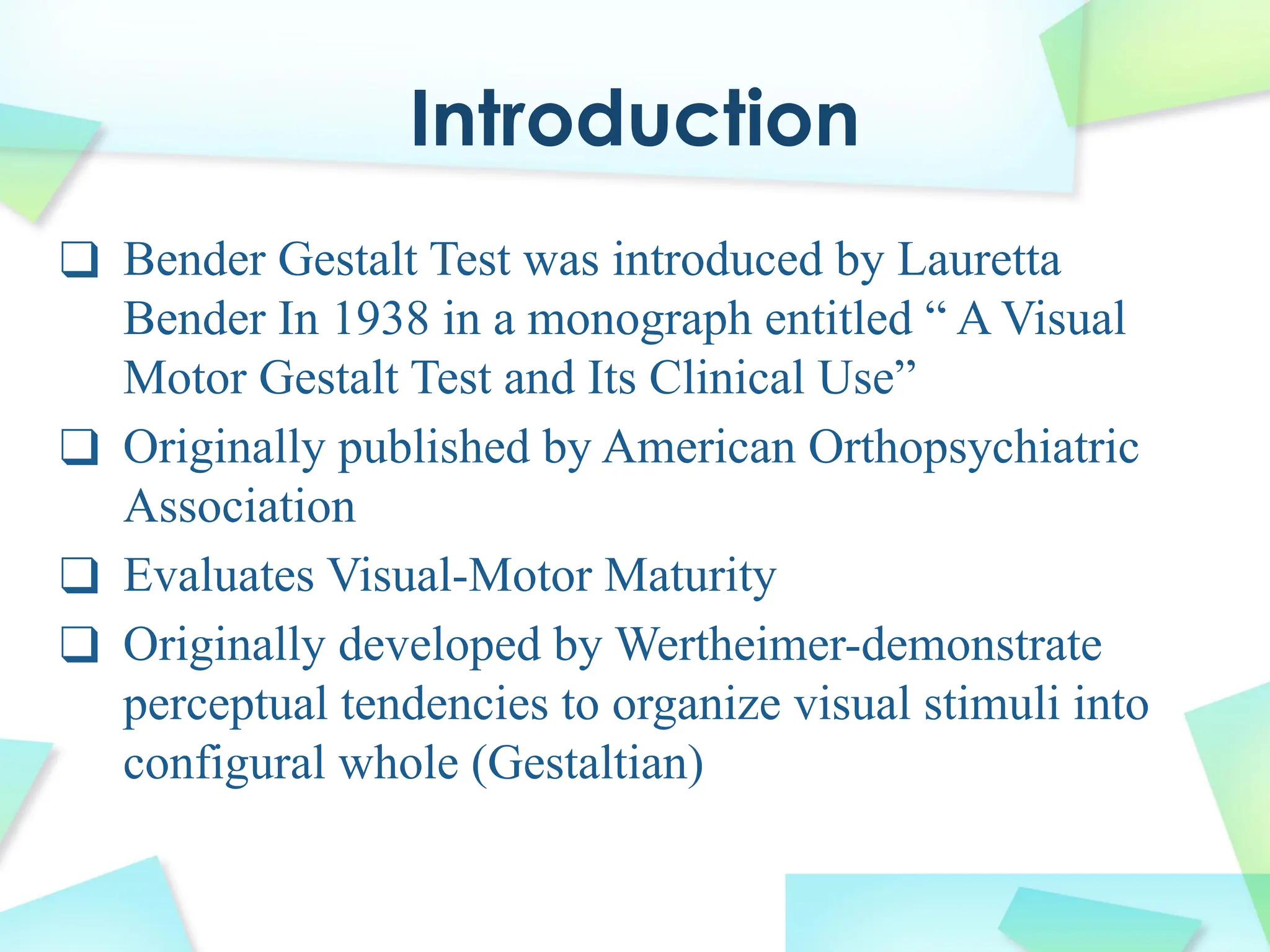 Introduction

❑ Bender Gestalt Test was introduced by Lauretta Bender In 1938 in a monograph entitled “ A Visual Motor Gestalt Test and Its Clinical Use”

❑ Originally published by American Orthopsychiatric Association

❑ Evaluates Visual-Motor Maturity

❑ Originally developed by Wertheimer-demonstrate perceptual tendencies to organize visual stimuli into configural whole (Gestaltian)